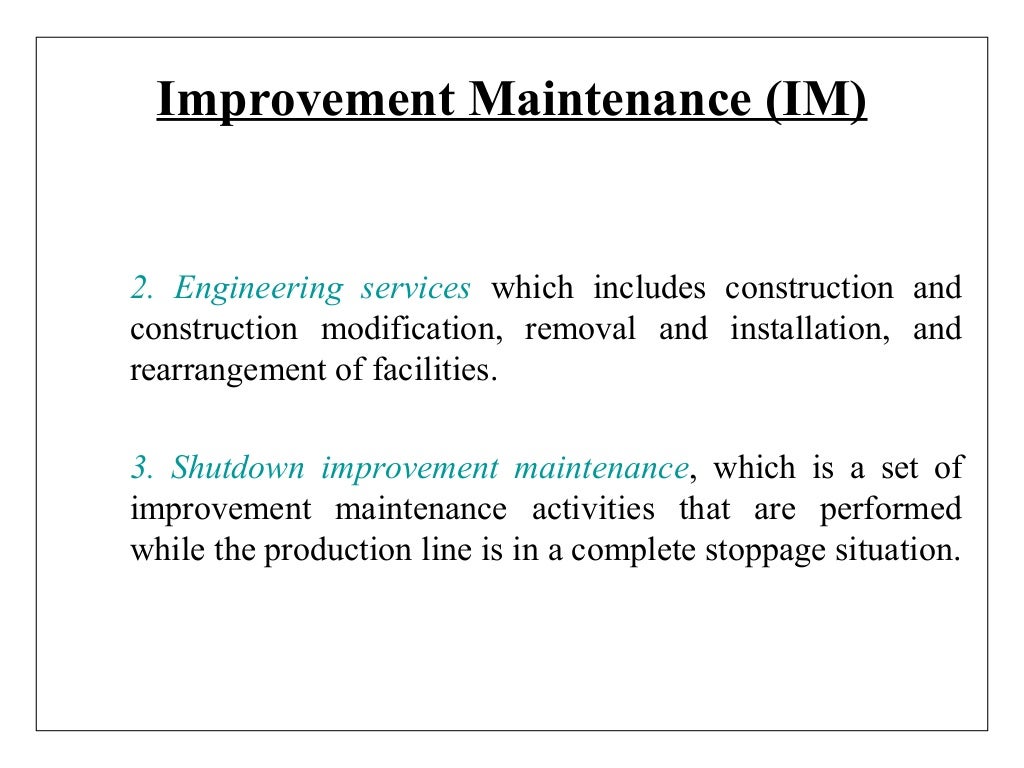 Improvement Maintenance (IM)

2. Engineering services which includes construction and construction modification, removal and installation, and rearrangement of facilities.

3. Shutdown improvement maintenance, which is a set of improvement maintenance activities that are performed while the production line is in a complete stoppage situation.